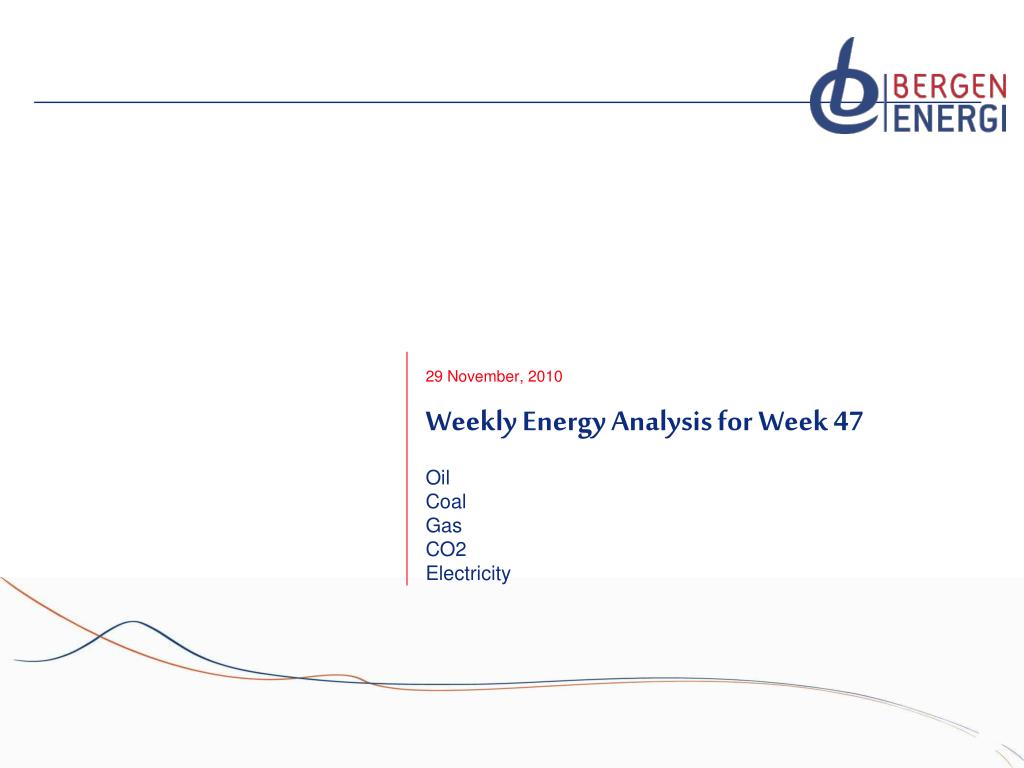 BERGEN
ENERGI

29 November, 2010

Weekly Energy Analysis for Week 47

Oil
Coal
Gas
CO2
Electricity